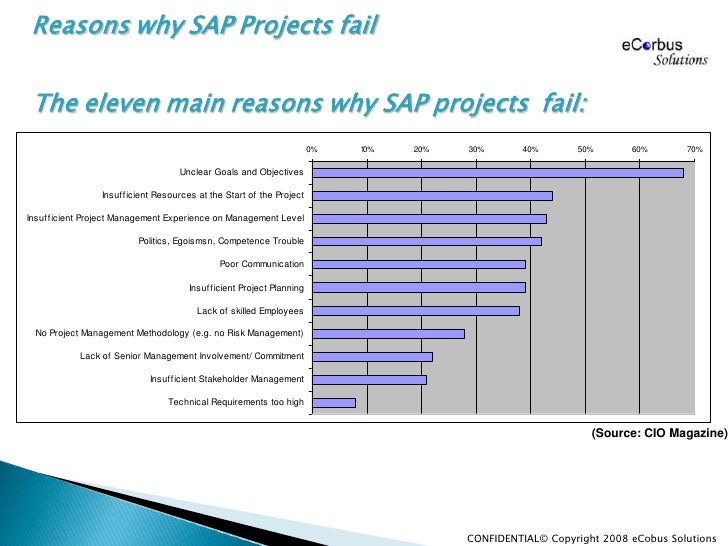 Reasons why SAP Projects fail

eCorbus Solutions

The eleven main reasons why SAP projects fail:

0% 10% 20% 30% 40% 50% 60% 70%

Unclear Goals and Objectives

Insufficient Resources at the Start of the Project

Insufficient Project Management Experience on Management Level

Politics, Egoismsn, Competence Trouble

Poor Communication

Insufficient Project Planning

Lack of skilled Employees

No Project Management Methodology (e.g. no Risk Management)

Lack of Senior Management Involvement/ Commitment

Insufficient Stakeholder Management

Technical Requirements too high

(Source: CIO Magazine)

CONFIDENTIAL© Copyright 2008 eCobus Solutions